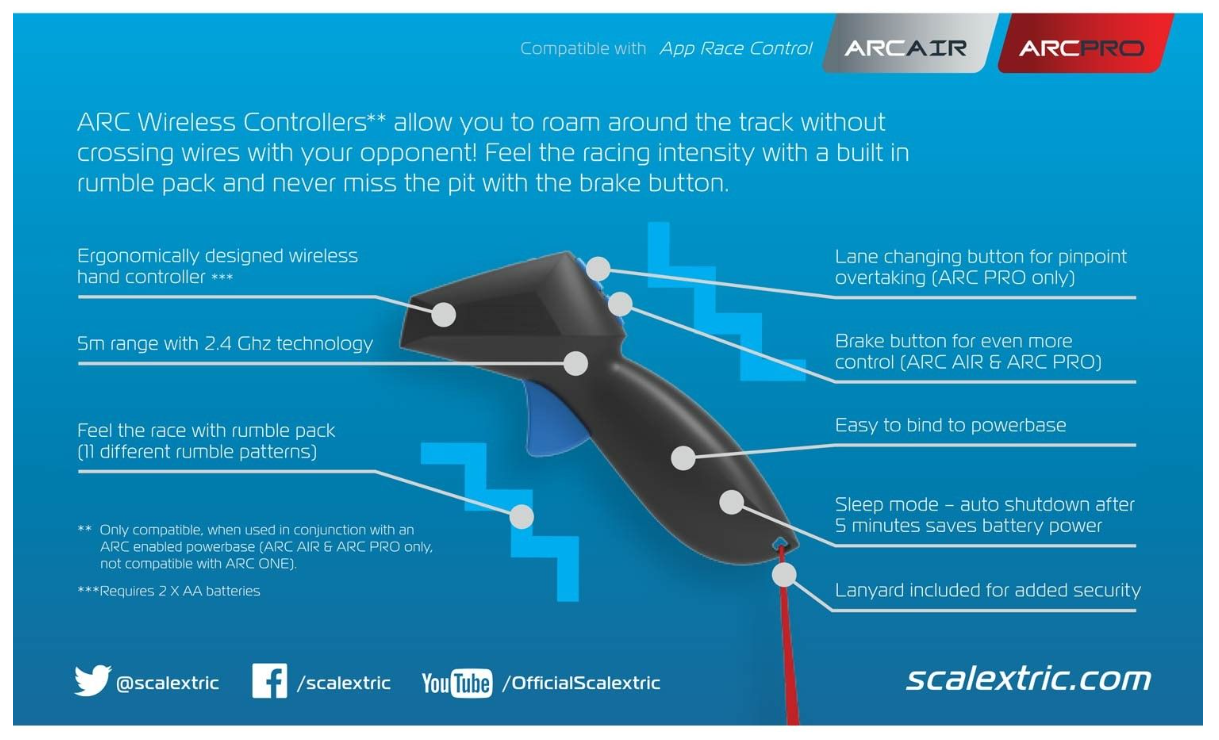 Compatible with App Race Control ARCAIR ARCPRO

ARC Wireless Controllers** allow you to roam around the track without crossing wires with your opponent! Feel the racing intensity with a built in rumble pack and never miss the pit with the brake button.

Ergonomically designed wireless hand controller ***

5m range with 2.4 Ghz technology

Feel the race with rumble pack (11 different rumble patterns)

** Only compatible, when used in conjunction with an ARC enabled powerbase (ARC AIR & ARC PRO only, not compatible with ARC ONE).

***Requires 2 X AA batteries

Lane changing button for pinpoint overtaking (ARC PRO only)

Brake button for even more control (ARC AIR & ARC PRO)

Easy to bind to powerbase

Sleep mode – auto shutdown after 5 minutes saves battery power

Lanyard included for added security

@scalextric /scalextric YouTube /OfficialScalextric

scalextric.com